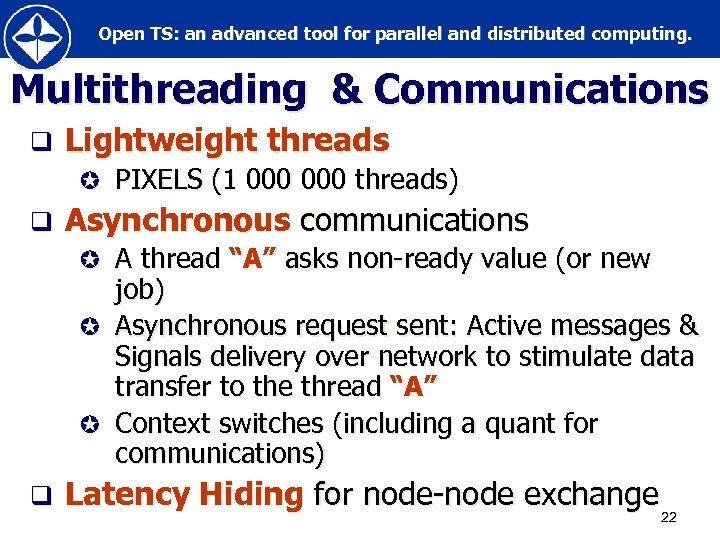 Open TS: an advanced tool for parallel and distributed computing.

Multithreading & Communications

❑ Lightweight threads
✪ PIXELS (1 000 000 threads)
❑ Asynchronous communications
✪ A thread "A" asks non-ready value (or new job)
✪ Asynchronous request sent: Active messages & Signals delivery over network to stimulate data transfer to the thread "A"
✪ Context switches (including a quant for communications)
❑ Latency Hiding for node-node exchange

22